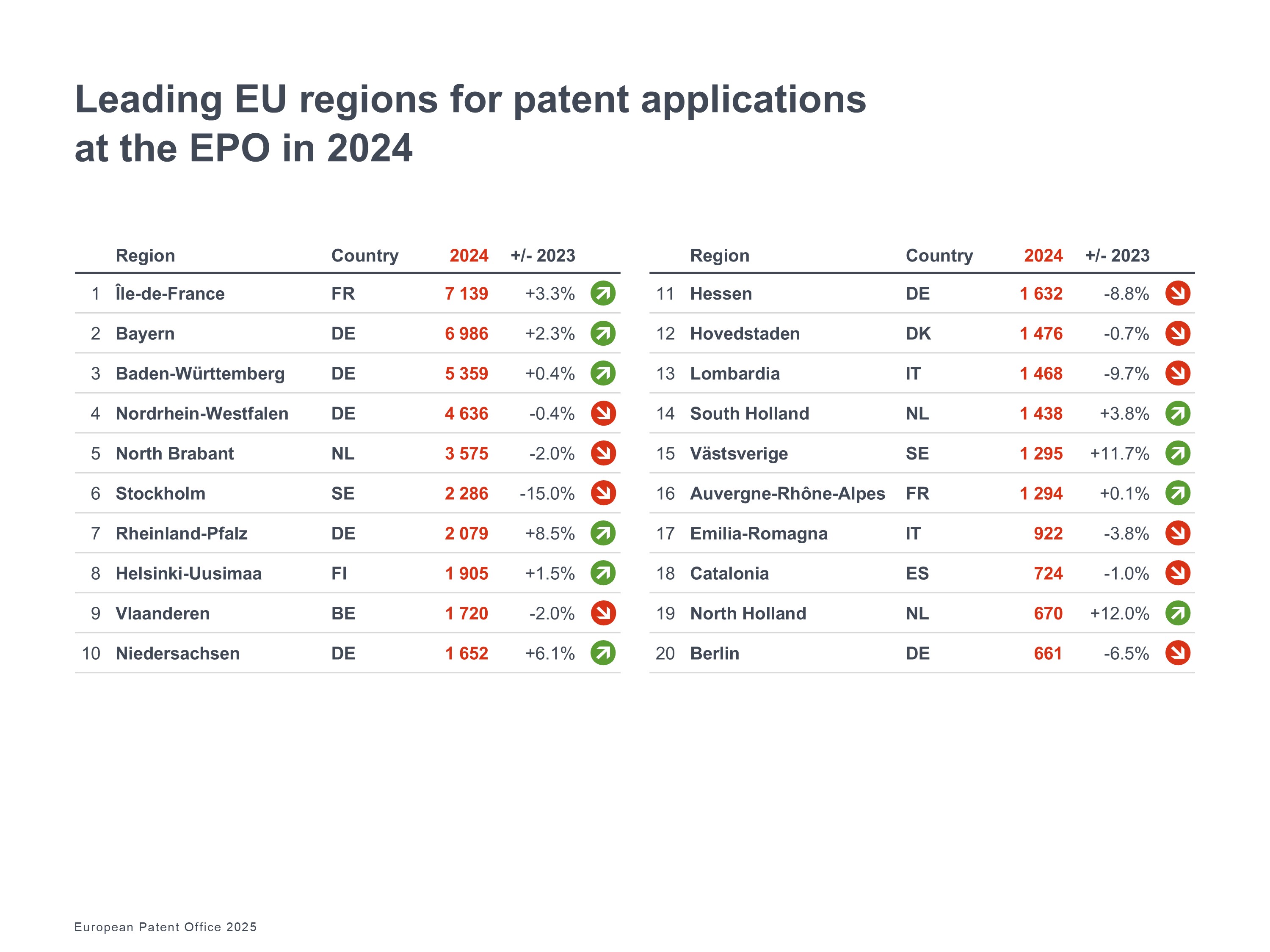 Leading EU regions for patent applications at the EPO in 2024

| | Region | Country | 2024 | +/- 2023 |
|---|---|---|---|---|
| 1 | Île-de-France | FR | 7 139 | +3.3% |
| 2 | Bayern | DE | 6 986 | +2.3% |
| 3 | Baden-Württemberg | DE | 5 359 | +0.4% |
| 4 | Nordrhein-Westfalen | DE | 4 636 | -0.4% |
| 5 | North Brabant | NL | 3 575 | -2.0% |
| 6 | Stockholm | SE | 2 286 | -15.0% |
| 7 | Rheinland-Pfalz | DE | 2 079 | +8.5% |
| 8 | Helsinki-Uusimaa | FI | 1 905 | +1.5% |
| 9 | Vlaanderen | BE | 1 720 | -2.0% |
| 10 | Niedersachsen | DE | 1 652 | +6.1% |

| | Region | Country | 2024 | +/- 2023 |
|---|---|---|---|---|
| 11 | Hessen | DE | 1 632 | -8.8% |
| 12 | Hovedstaden | DK | 1 476 | -0.7% |
| 13 | Lombardia | IT | 1 468 | -9.7% |
| 14 | South Holland | NL | 1 438 | +3.8% |
| 15 | Västsverige | SE | 1 295 | +11.7% |
| 16 | Auvergne-Rhône-Alpes | FR | 1 294 | +0.1% |
| 17 | Emilia-Romagna | IT | 922 | -3.8% |
| 18 | Catalonia | ES | 724 | -1.0% |
| 19 | North Holland | NL | 670 | +12.0% |
| 20 | Berlin | DE | 661 | -6.5% |

European Patent Office 2025